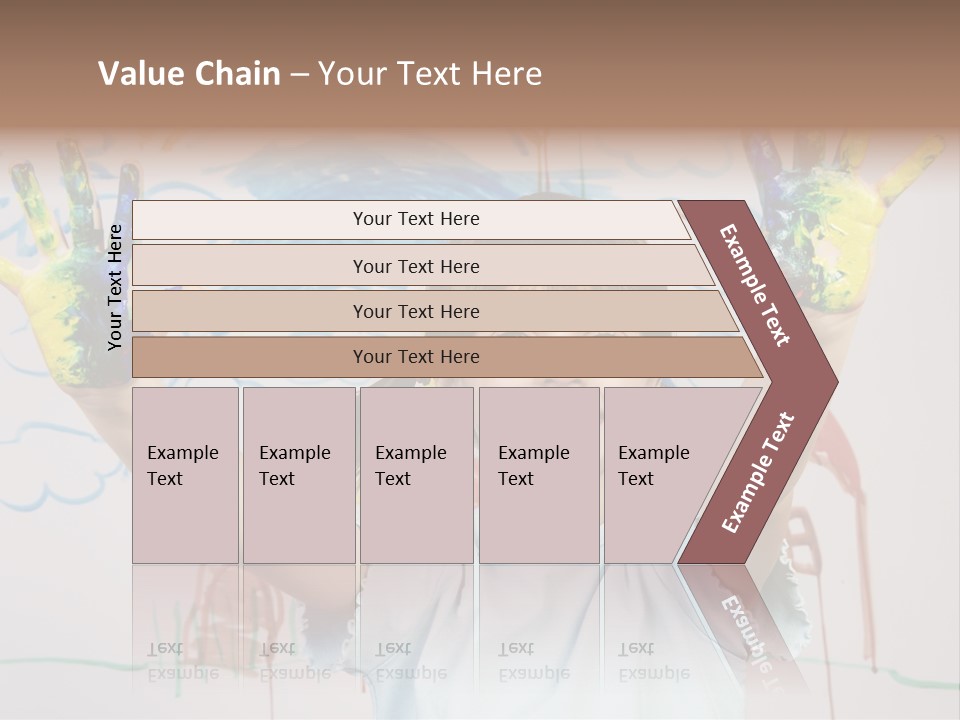 Value Chain – Your Text Here

Your Text Here

Your Text Here

Your Text Here

Your Text Here

Your Text Here

Example Text

Example Text

Example Text

Example Text

Example Text

Example Text

Example Text